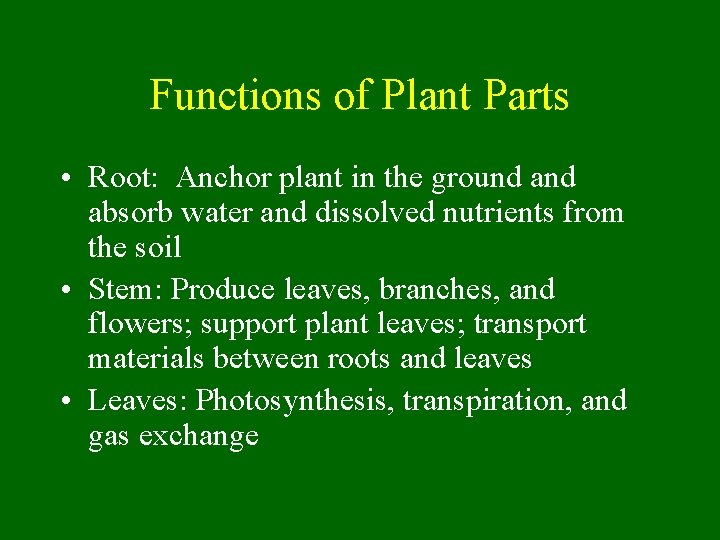 Functions of Plant Parts

• Root: Anchor plant in the ground and absorb water and dissolved nutrients from the soil
• Stem: Produce leaves, branches, and flowers; support plant leaves; transport materials between roots and leaves
• Leaves: Photosynthesis, transpiration, and gas exchange